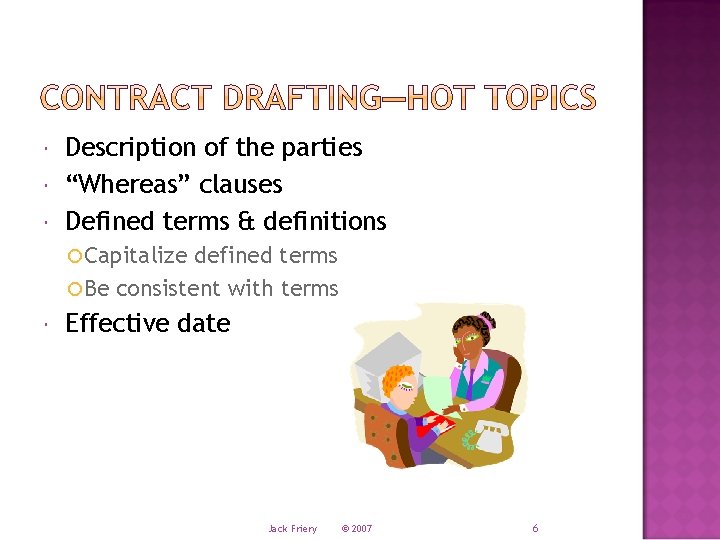 CONTRACT DRAFTING—HOT TOPICS

- Description of the parties
- “Whereas” clauses
- Defined terms & definitions
  - Capitalize defined terms
  - Be consistent with terms
- Effective date

Jack Friery © 2007 6